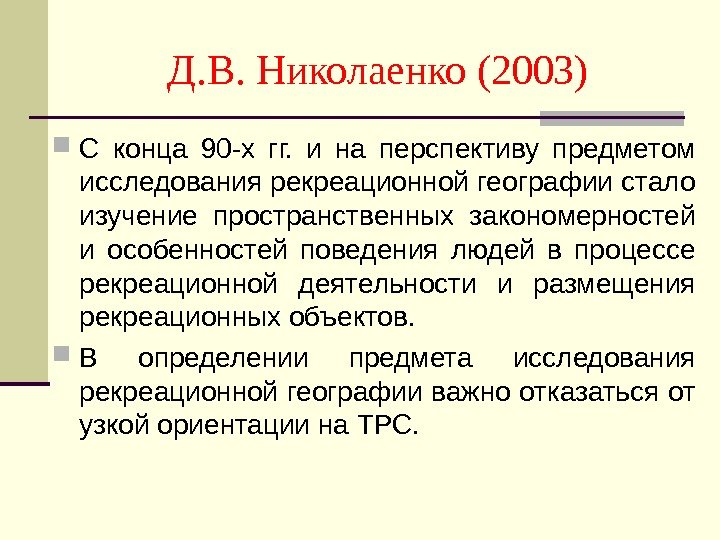 Д.В. Николаенко (2003)

С конца 90-х гг. и на перспективу предметом исследования рекреационной географии стало изучение пространственных закономерностей и особенностей поведения людей в процессе рекреационной деятельности и размещения рекреационных объектов.

В определении предмета исследования рекреационной географии важно отказаться от узкой ориентации на ТРС.